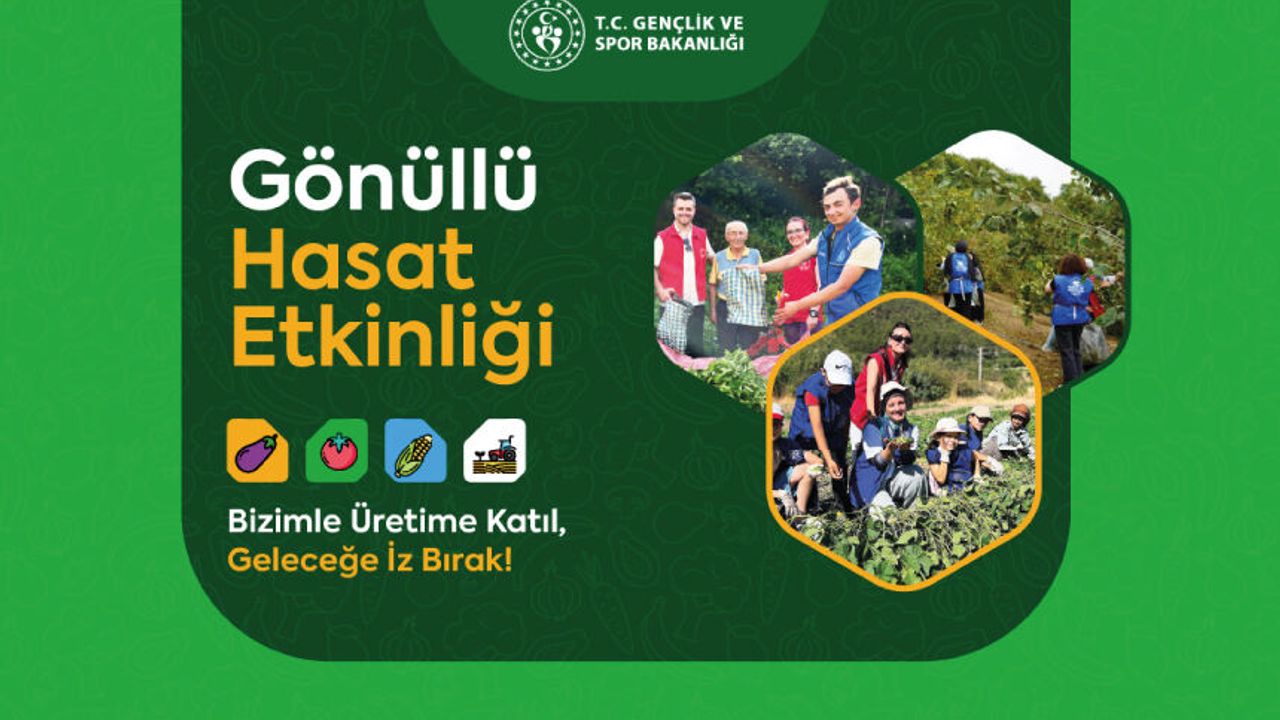 T.C. GENÇLİK VE SPOR BAKANLIĞI

Gönüllü Hasat Etkinliği

Bizimle Üretime Katıl, Geleceğe İz Bırak!